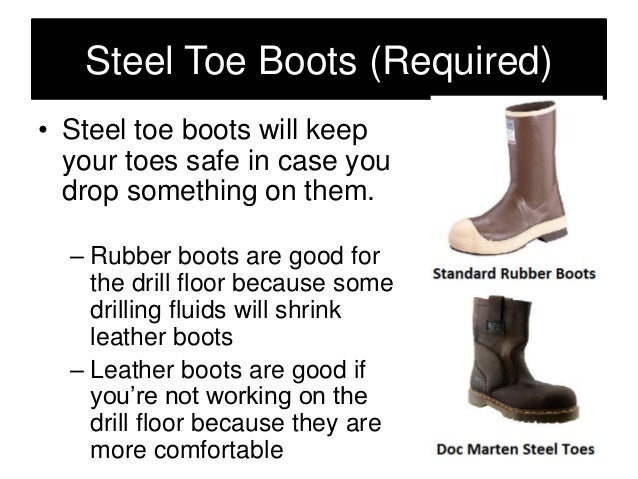 Steel Toe Boots (Required)

• Steel toe boots will keep your toes safe in case you drop something on them.

– Rubber boots are good for the drill floor because some drilling fluids will shrink leather boots

– Leather boots are good if you're not working on the drill floor because they are more comfortable

Standard Rubber Boots

Doc Marten Steel Toes